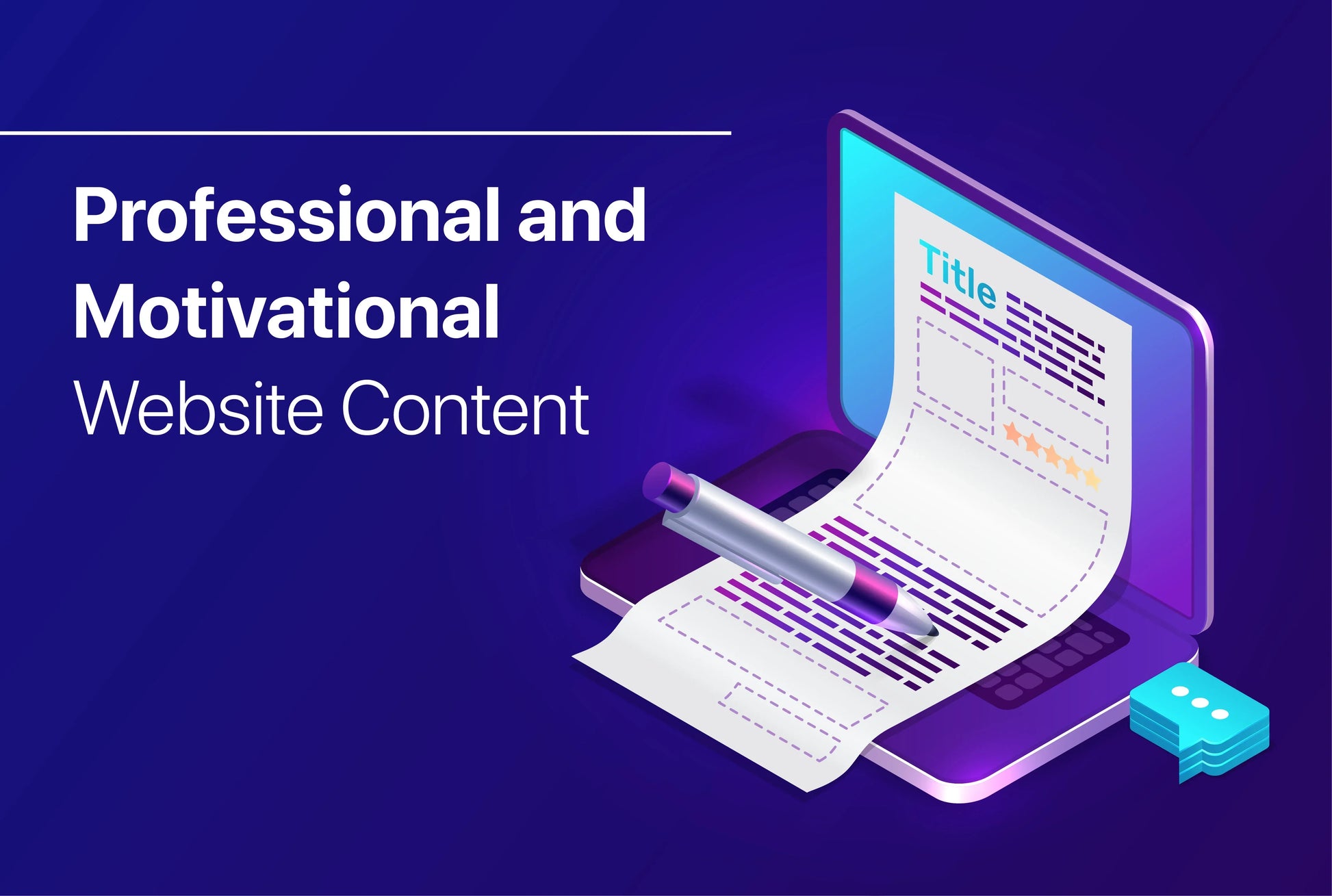 Professional and Motivational Website Content

Title